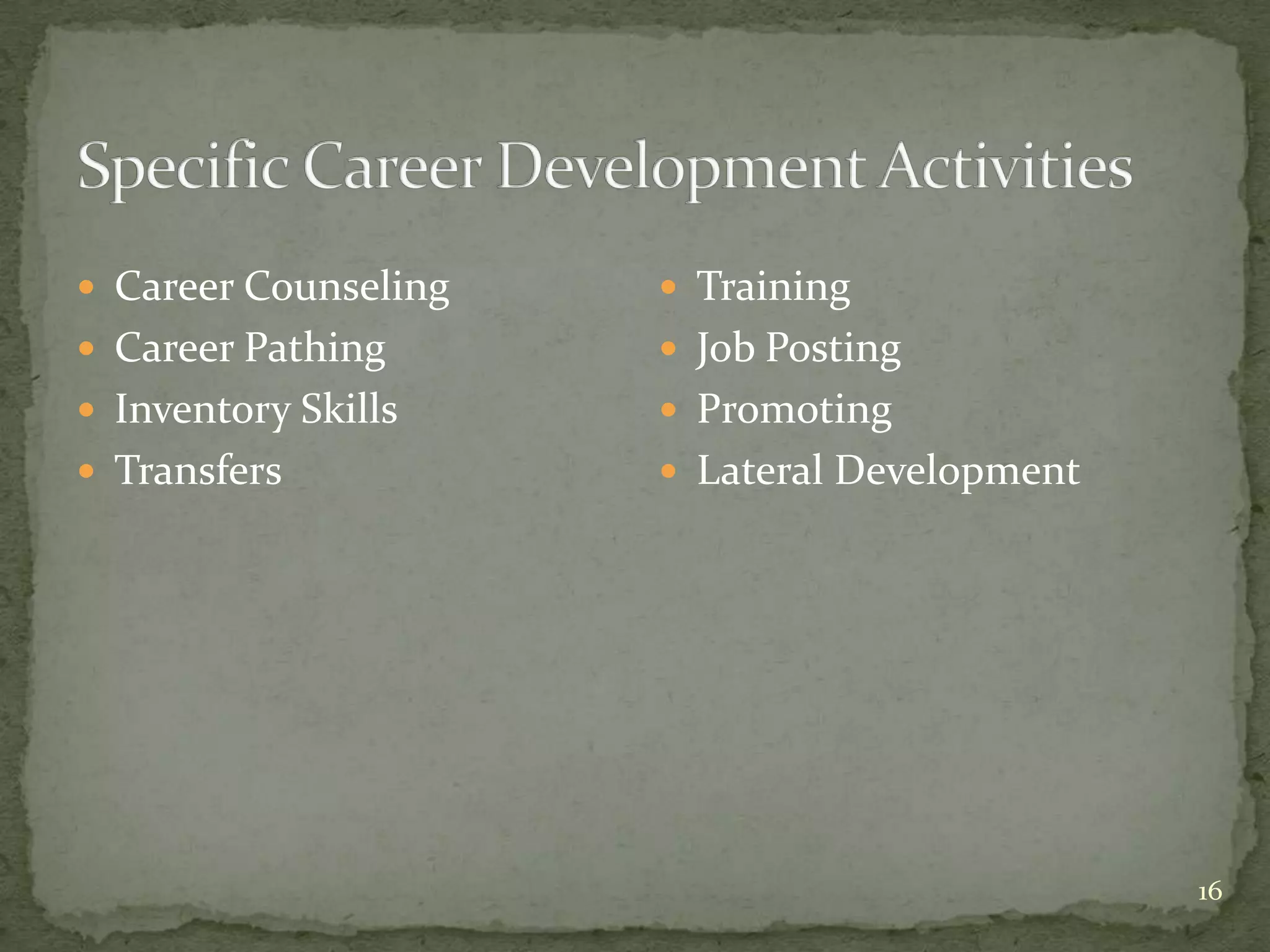 Specific Career Development Activities

- Career Counseling
- Career Pathing
- Inventory Skills
- Transfers

- Training
- Job Posting
- Promoting
- Lateral Development

16